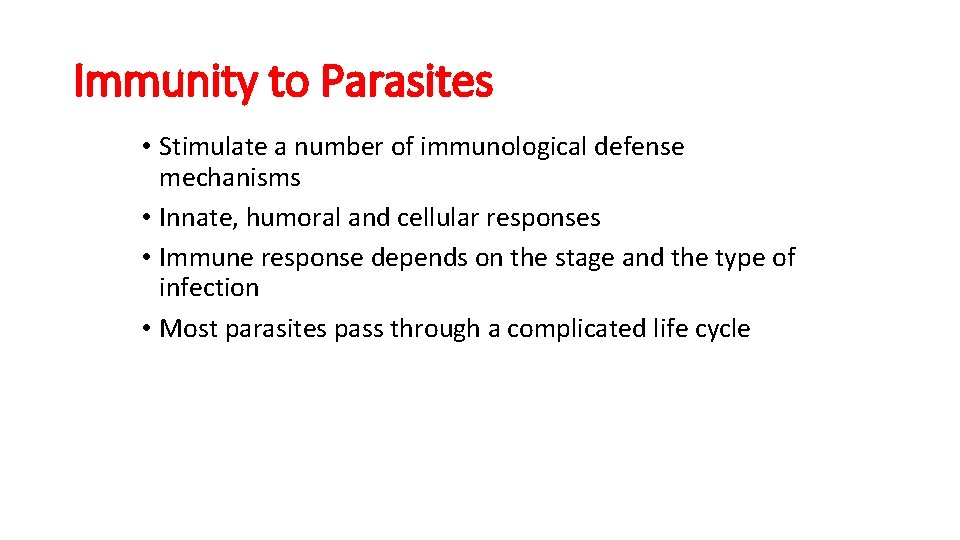 Immunity to Parasites

• Stimulate a number of immunological defense mechanisms
• Innate, humoral and cellular responses
• Immune response depends on the stage and the type of infection
• Most parasites pass through a complicated life cycle